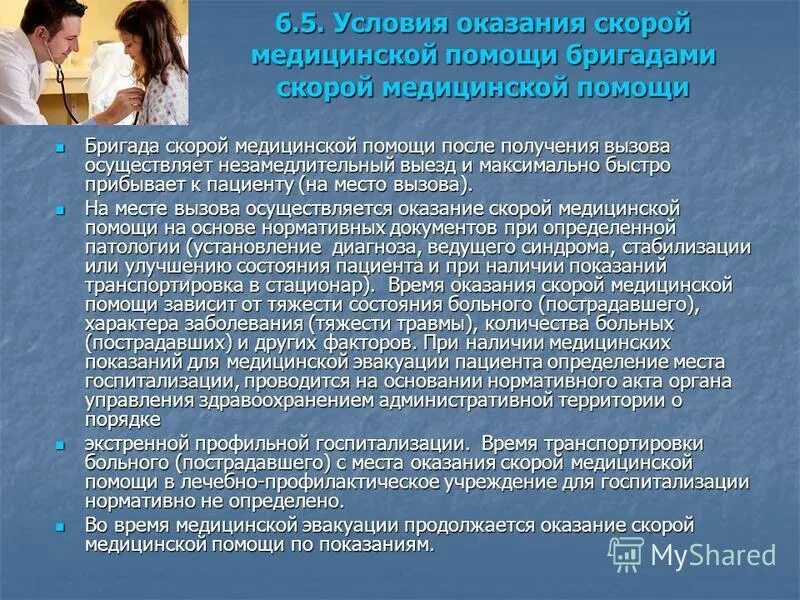 6.5. Условия оказания скорой медицинской помощи бригадами скорой медицинской помощи

Бригада скорой медицинской помощи после получения вызова осуществляет незамедлительный выезд и максимально быстро прибывает к пациенту (на место вызова).

На месте вызова осуществляется оказание скорой медицинской помощи на основе нормативных документов при определенной патологии (установление диагноза, ведущего синдрома, стабилизации или улучшению состояния пациента и при наличии показаний транспортировка в стационар). Время оказания скорой медицинской помощи зависит от тяжести состояния больного (пострадавшего), характера заболевания (тяжести травмы), количества больных (пострадавших) и других факторов. При наличии медицинских показаний для медицинской эвакуации пациента определение места госпитализации, проводится на основании нормативного акта органа управления здравоохранением административной территории о порядке

экстренной профильной госпитализации. Время транспортировки больного (пострадавшего) с места оказания скорой медицинской помощи в лечебно-профилактическое учреждение для госпитализации нормативно не определено.

Во время медицинской эвакуации продолжается оказание скорой медицинской помощи по показаниям.

MyShared